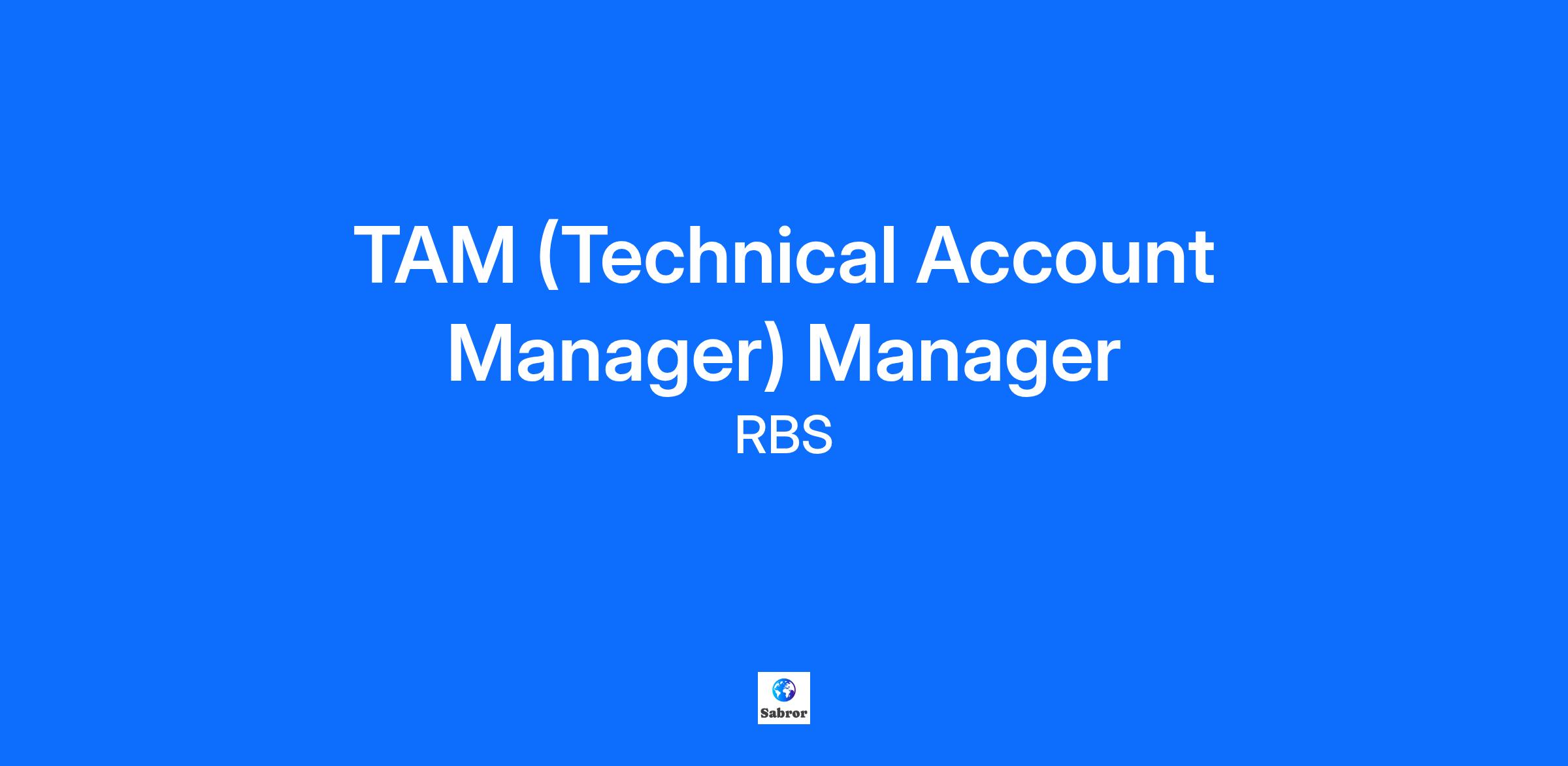 TAM (Technical Account Manager) Manager

RBS

Sabror